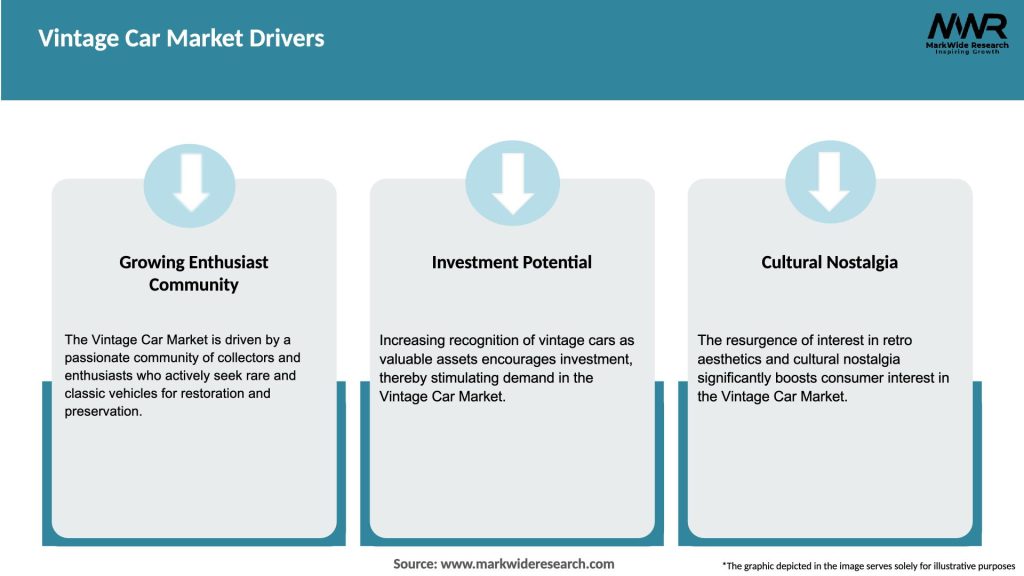 Vintage Car Market Drivers

MWR
MarkWide Research
Inspiring Growth

Growing Enthusiast Community

The Vintage Car Market is driven by a passionate community of collectors and enthusiasts who actively seek rare and classic vehicles for restoration and preservation.

Investment Potential

Increasing recognition of vintage cars as valuable assets encourages investment, thereby stimulating demand in the Vintage Car Market.

Cultural Nostalgia

The resurgence of interest in retro aesthetics and cultural nostalgia significantly boosts consumer interest in the Vintage Car Market.

Source: www.markwideresearch.com

*The graphic depicted in the image serves solely for illustrative purposes